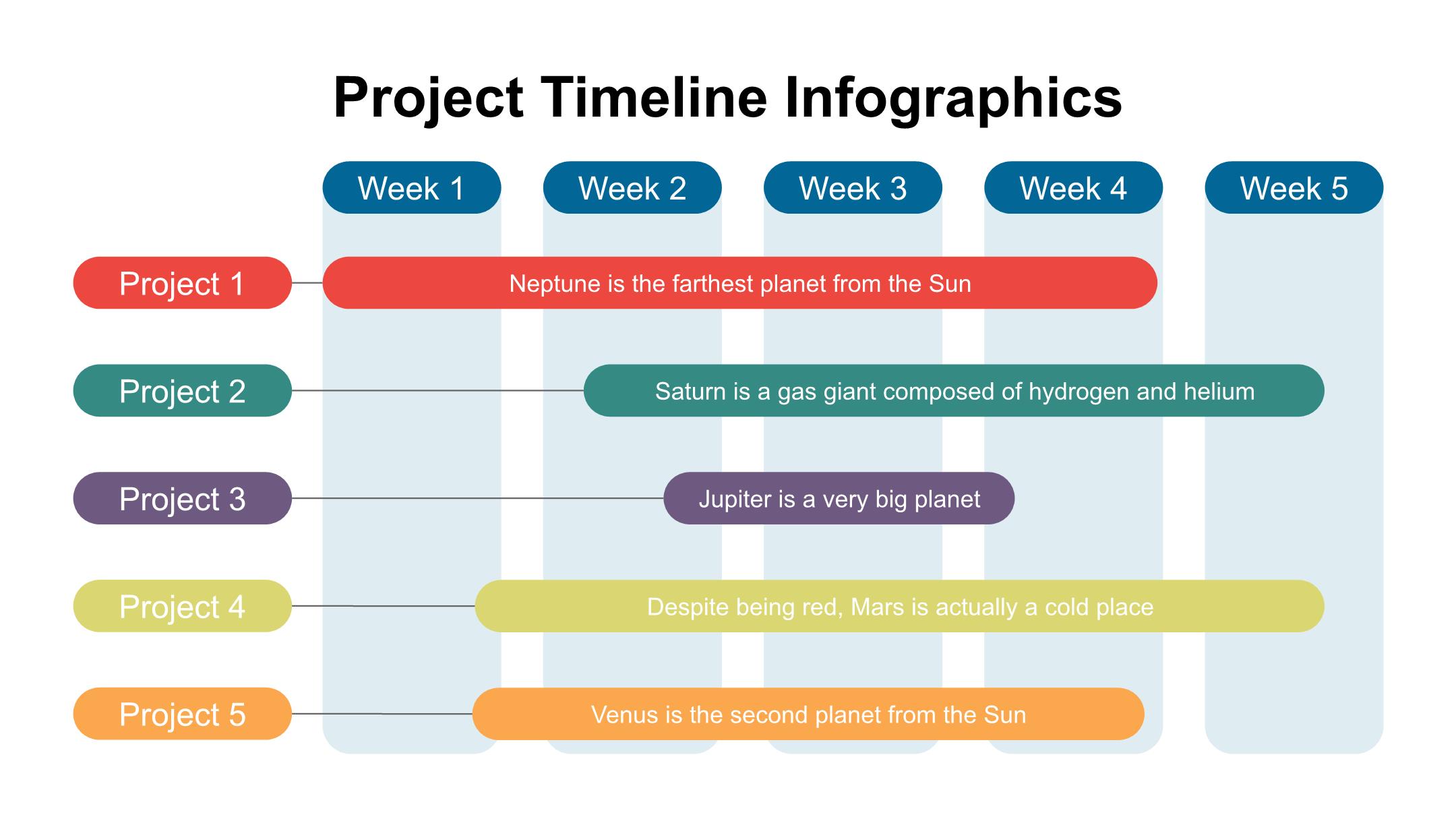 Project Timeline Infographics

Week 1
Week 2
Week 3
Week 4
Week 5

Project 1
Neptune is the farthest planet from the Sun

Project 2
Saturn is a gas giant composed of hydrogen and helium

Project 3
Jupiter is a very big planet

Project 4
Despite being red, Mars is actually a cold place

Project 5
Venus is the second planet from the Sun